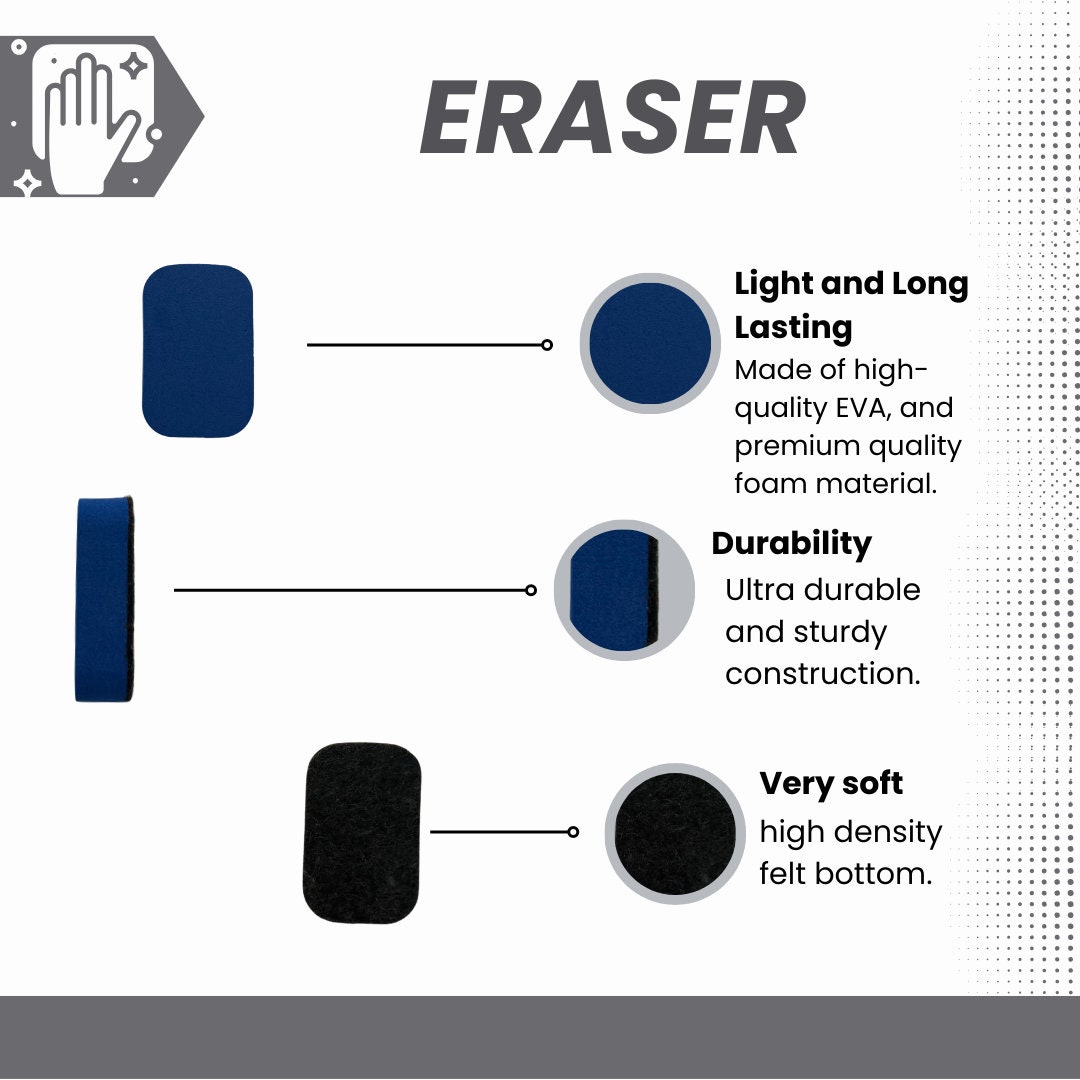 ERASER

Light and Long Lasting
Made of high-quality EVA, and premium quality foam material.

Durability
Ultra durable and sturdy construction.

Very soft
high density felt bottom.